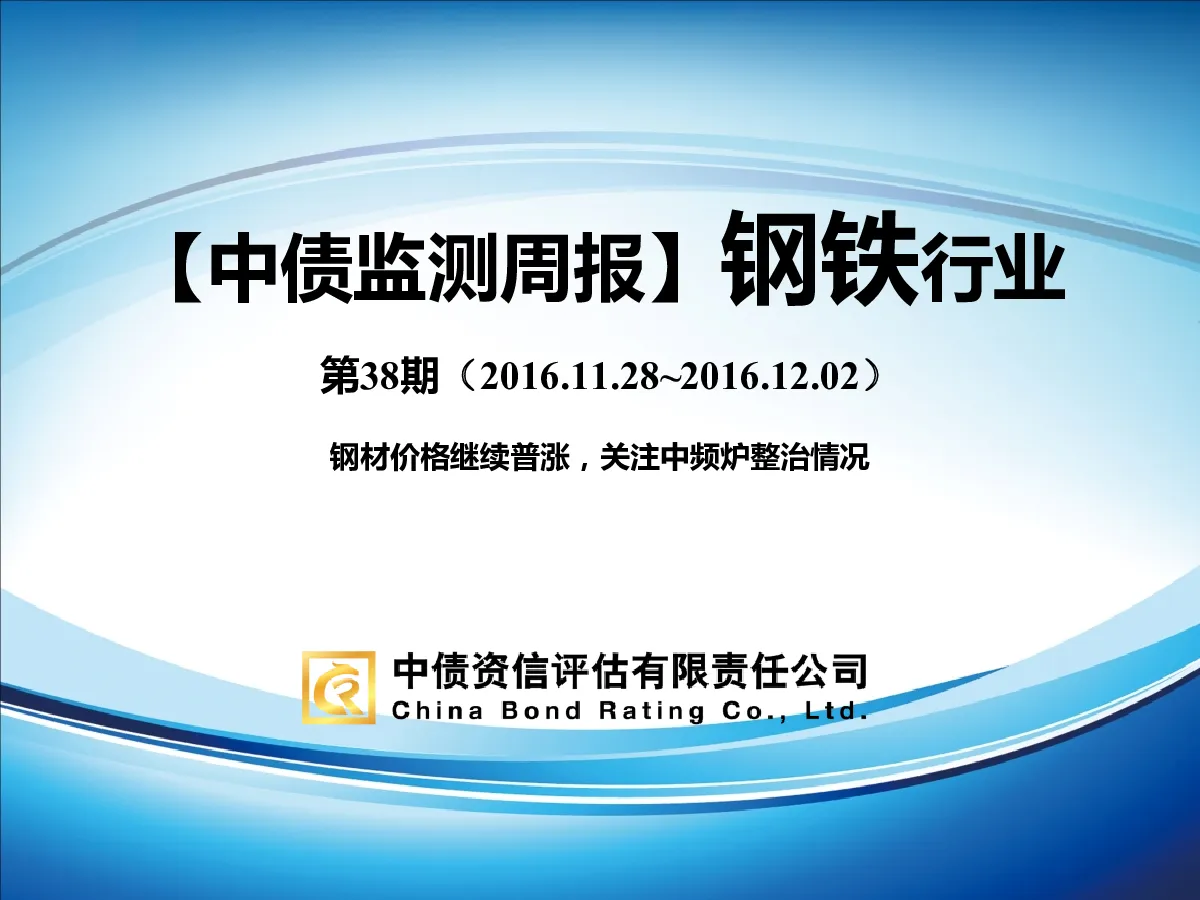 【中债监测周报】钢铁行业

第38期（2016.11.28~2016.12.02）

钢材价格继续普涨，关注中频炉整治情况

中债资信评估有限责任公司
China Bond Rating Co., Ltd.